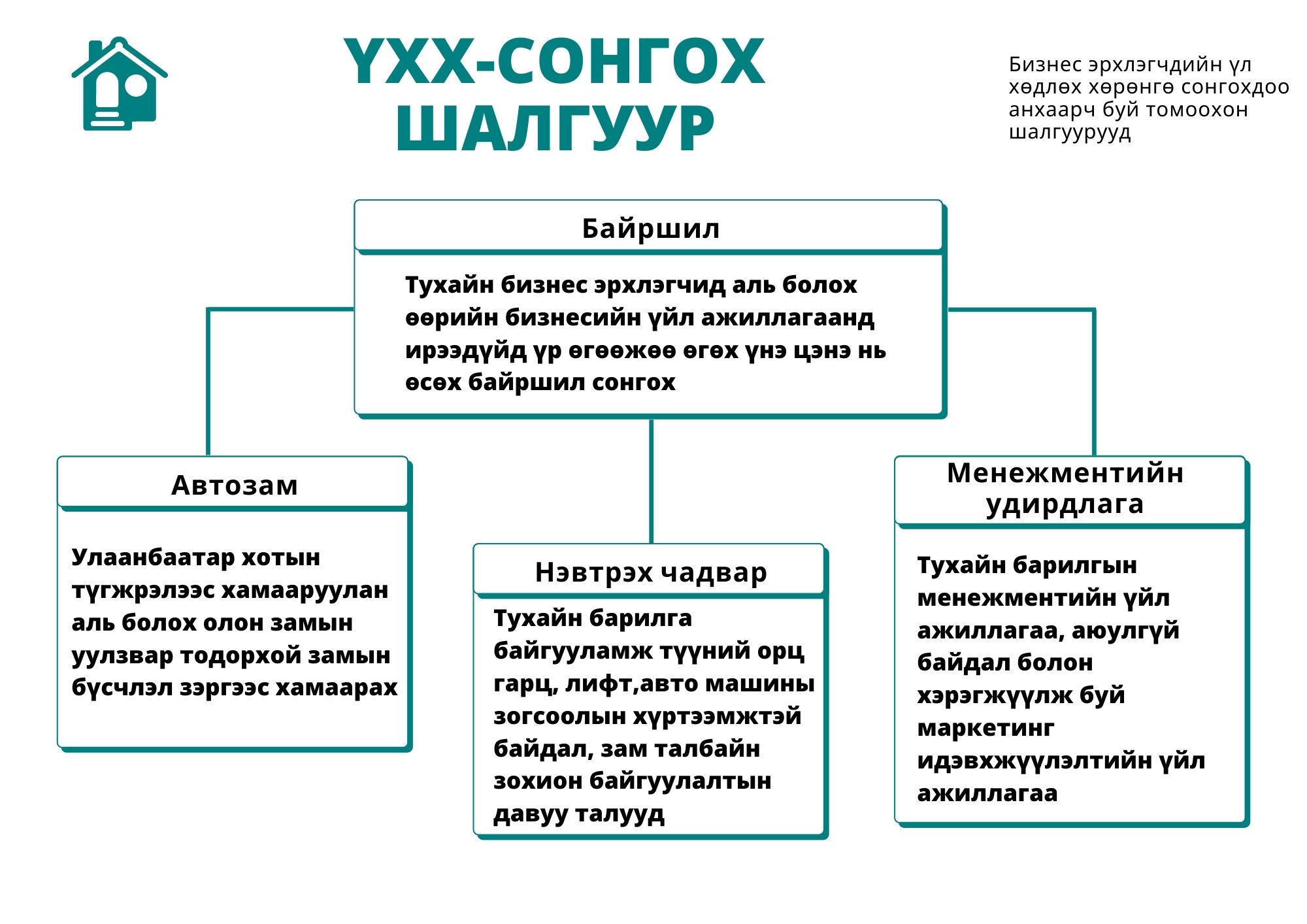 ҮХХ-СОНГОХ ШАЛГУУР

Бизнес эрхлэгчдийн үл хөдлөх хөрөнгө сонгохдоо анхаарч буй томоохон шалгуурууд

Байршил

Тухайн бизнес эрхлэгчид аль болох өөрийн бизнесийн үйл ажиллагаанд ирээдүйд үр өгөөжөө өгөх үнэ цэнэ нь өсөх байршил сонгох

Автозам

Улаанбаатар хотын түгжрэлээс хамааруулан аль болох олон замын уулзвар тодорхой замын бүсчлэл зэргээс хамаарах

Нэвтрэх чадвар

Тухайн барилга байгууламж түүний орц гарц, лифт,авто машины зогсоолын хүртээмжтэй байдал, зам талбайн зохион байгуулалтын давуу талууд

Менежментийн удирдлага

Тухайн барилгын менежментийн үйл ажиллагаа, аюулгүй байдал болон хэрэгжүүлж буй маркетинг идэвхжүүлэлтийн үйл ажиллагаа